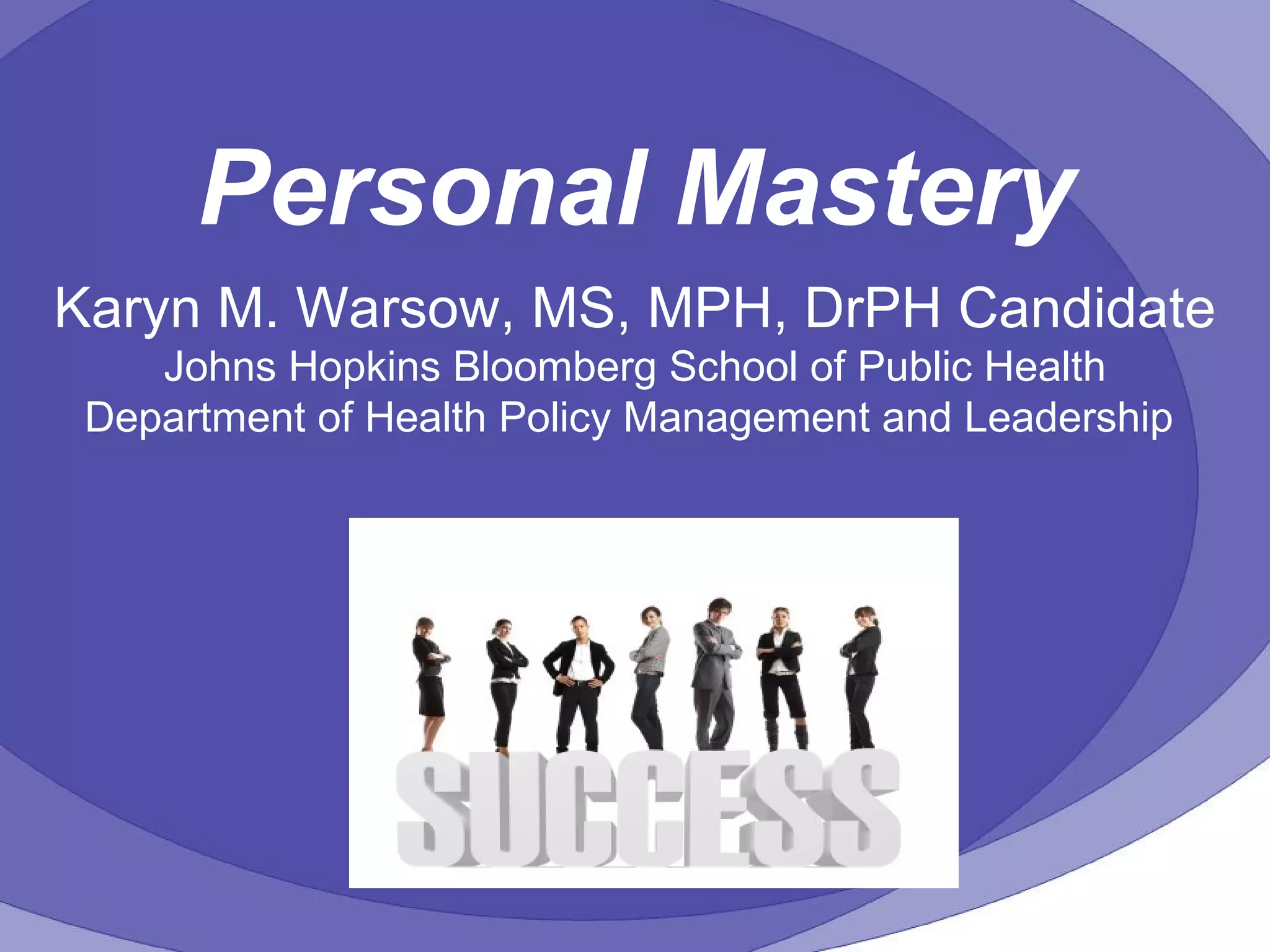 Personal Mastery

Karyn M. Warsow, MS, MPH, DrPH Candidate
Johns Hopkins Bloomberg School of Public Health
Department of Health Policy Management and Leadership

SUCCESS